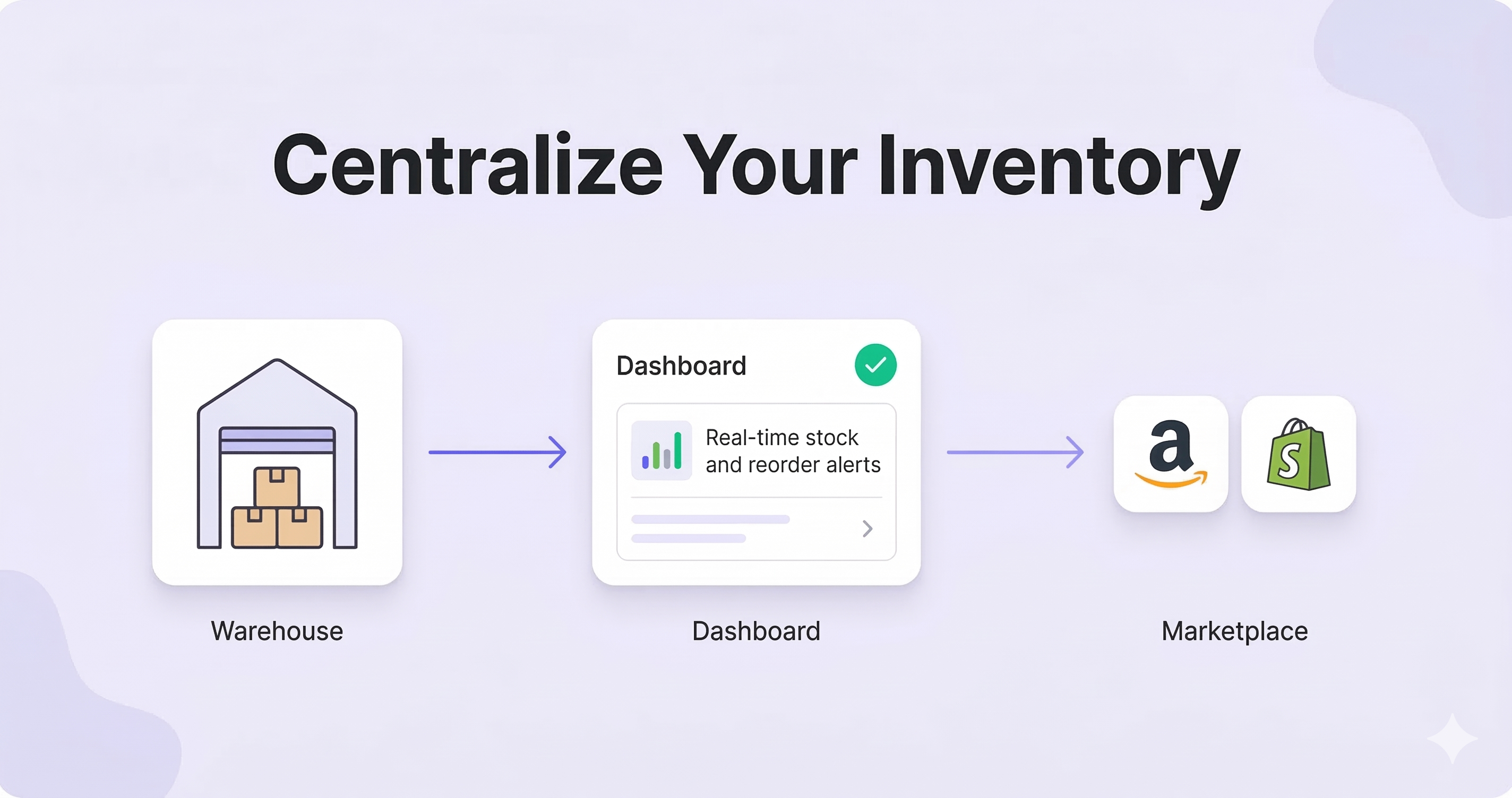 Centralize Your Inventory

Dashboard

Real-time stock and reorder alerts

a

S

Warehouse

Dashboard

Marketplace